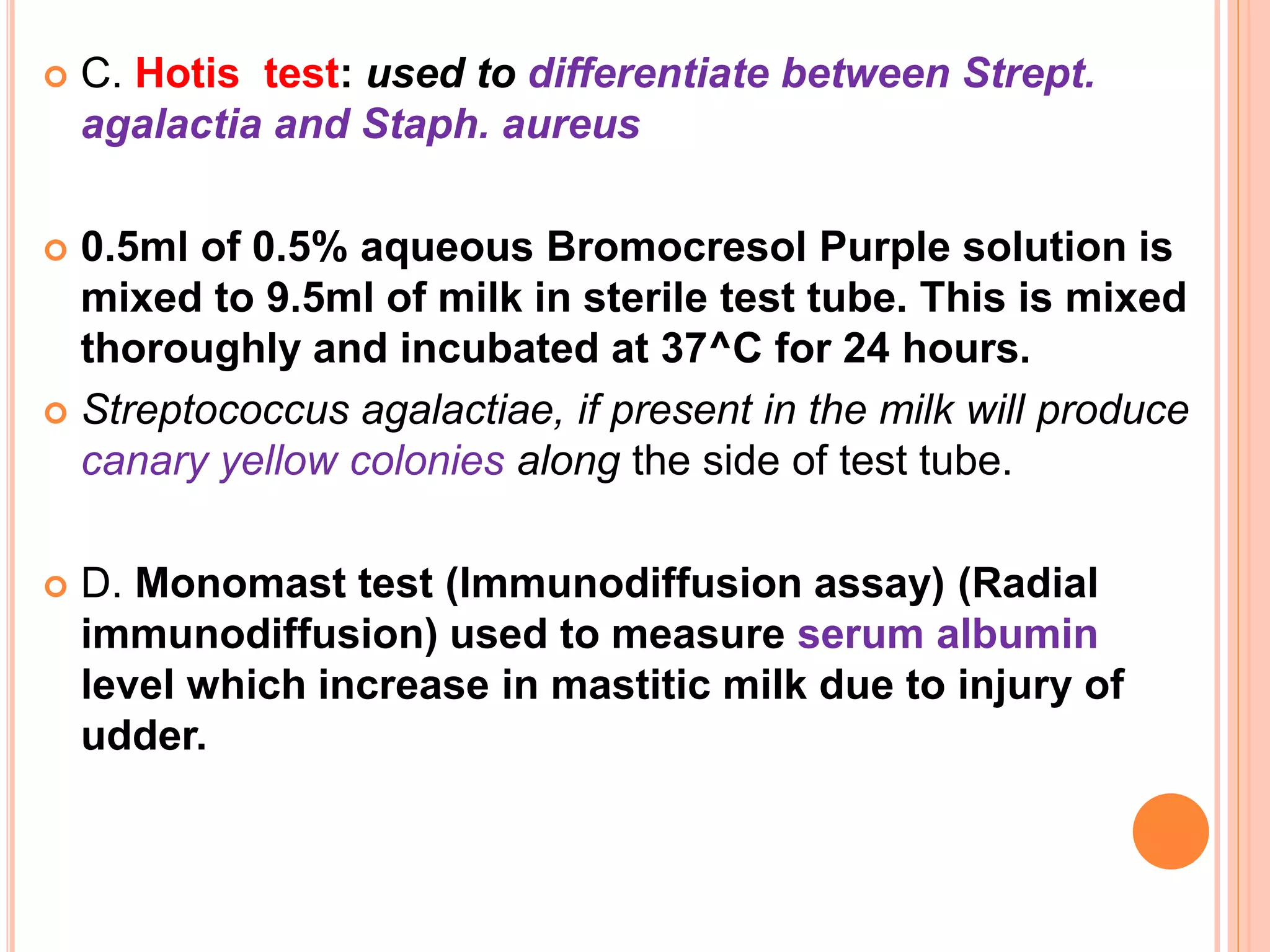 C. Hotis  test: used to differentiate between Strept. agalactia and Staph. aureus

0.5ml of 0.5% aqueous Bromocresol Purple solution is mixed to 9.5ml of milk in sterile test tube. This is mixed thoroughly and incubated at 37^C for 24 hours.

Streptococcus agalactiae, if present in the milk will produce canary yellow colonies along the side of test tube.

D. Monomast test (Immunodiffusion assay) (Radial immunodiffusion) used to measure serum albumin level which increase in mastitic milk due to injury of udder.